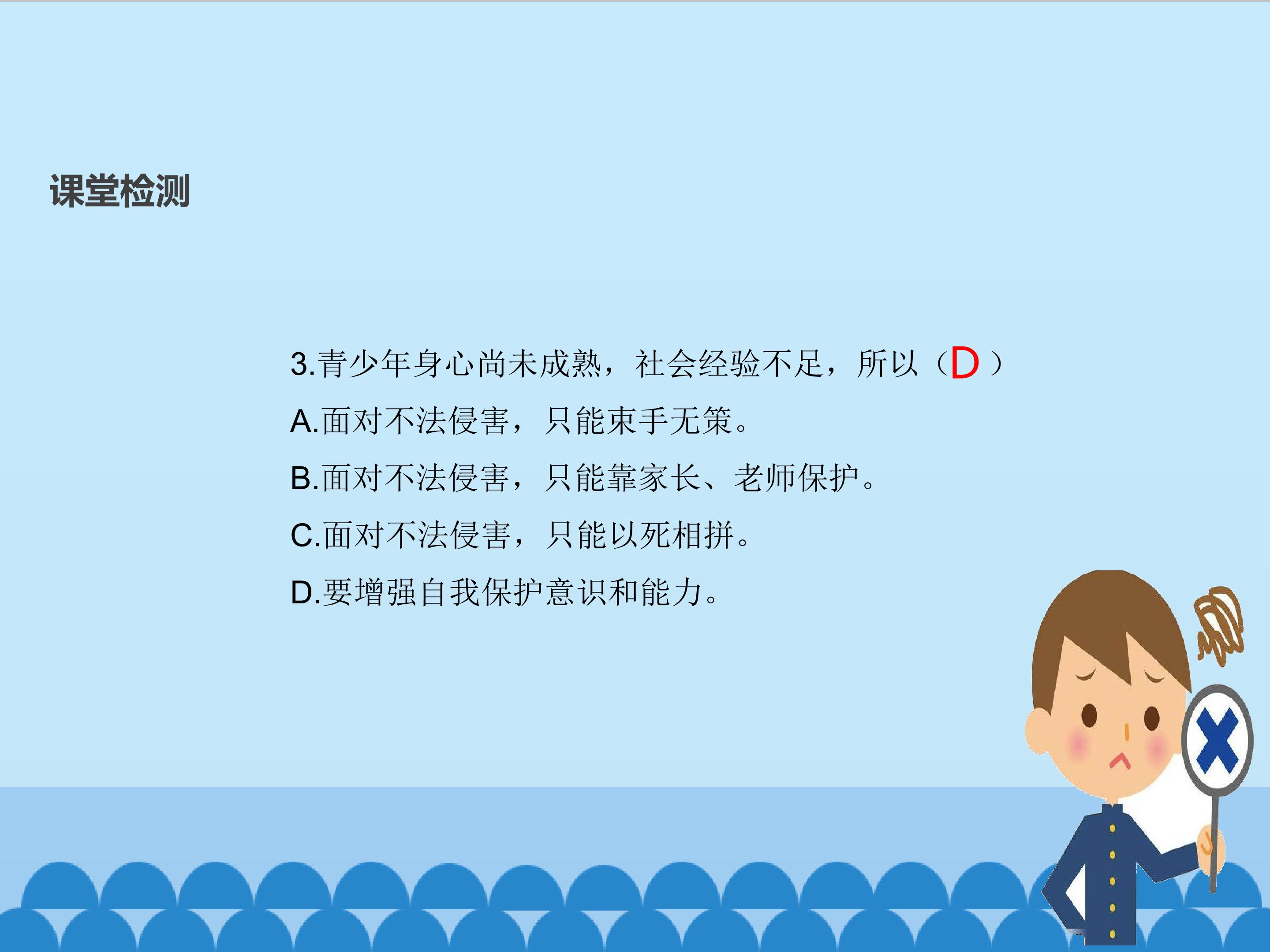 课堂检测

3.青少年身心尚未成熟，社会经验不足，所以（D）

A.面对不法侵害，只能束手无策。

B.面对不法侵害，只能靠家长、老师保护。

C.面对不法侵害，只能以死相拼。

D.要增强自我保护意识和能力。